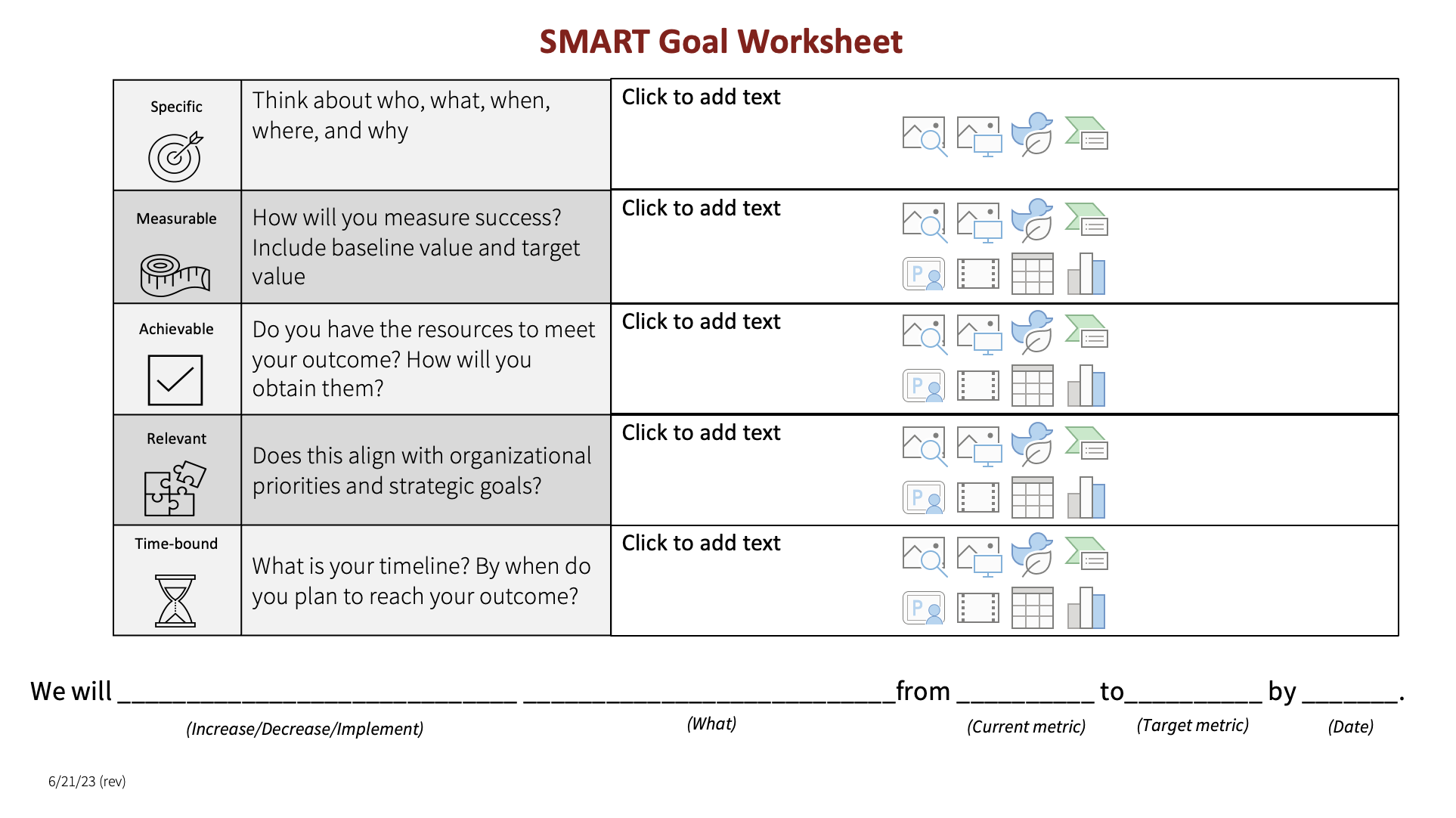 SMART Goal Worksheet

| Specific | Think about who, what, when, where, and why | Click to add text |
|---|---|---|
| Measurable | How will you measure success? Include baseline value and target value | Click to add text |
| Achievable | Do you have the resources to meet your outcome? How will you obtain them? | Click to add text |
| Relevant | Does this align with organizational priorities and strategic goals? | Click to add text |
| Time-bound | What is your timeline? By when do you plan to reach your outcome? | Click to add text |

We will ______________________________ ____________________________from __________ to__________ by _______.
(Increase/Decrease/Implement) (What) (Current metric) (Target metric) (Date)

6/21/23 (rev)